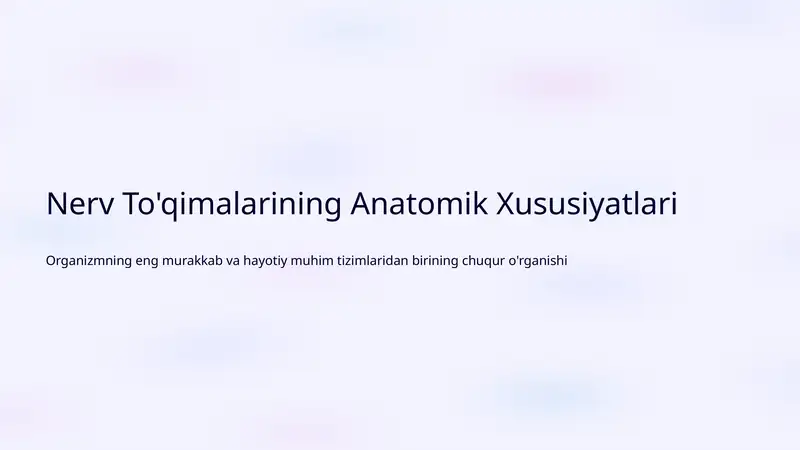 Nerv To'qimalarining Anatomik Xususiyatlari

Organizmning eng murakkab va hayotiy muhim tizimlaridan birining chuqur o'rganishi